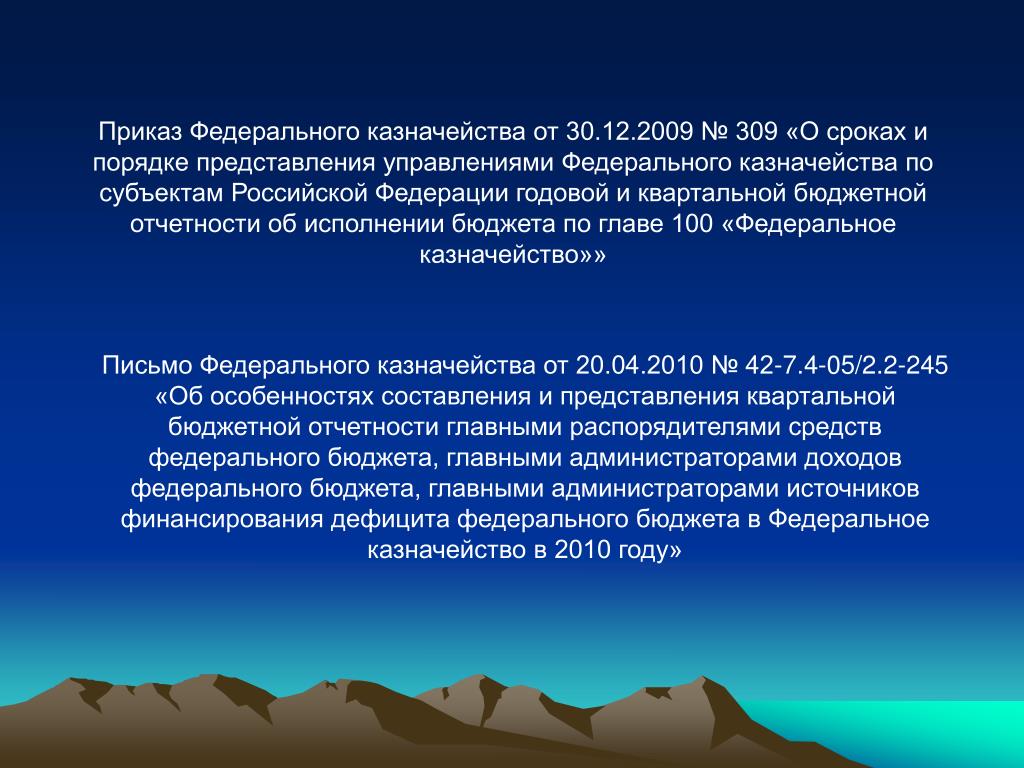 Приказ Федерального казначейства от 30.12.2009 № 309 «О сроках и порядке представления управлениями Федерального казначейства по субъектам Российской Федерации годовой и квартальной бюджетной отчетности об исполнении бюджета по главе 100 «Федеральное казначейство»»

Письмо Федерального казначейства от 20.04.2010 № 42-7.4-05/2.2-245 «Об особенностях составления и представления квартальной бюджетной отчетности главными распорядителями средств федерального бюджета, главными администраторами доходов федерального бюджета, главными администраторами источников финансирования дефицита федерального бюджета в Федеральное казначейство в 2010 году»